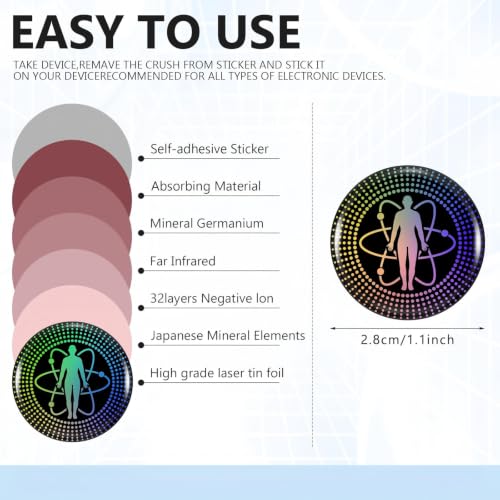 EASY TO USE

TAKE DEVICE,REMAVE THE CRUSH FROM STICKER AND STICK IT ON YOUR DEVICERECOMMENDED FOR ALL TYPES OF ELECTRONIC DEVICES.

Self-adhesive Sticker

Absorbing Material

Mineral Germanium

Far Infrared

32layers Negative Ion

Japanese Mineral Elements

High grade laser tin foil

2.8cm/1.1inch